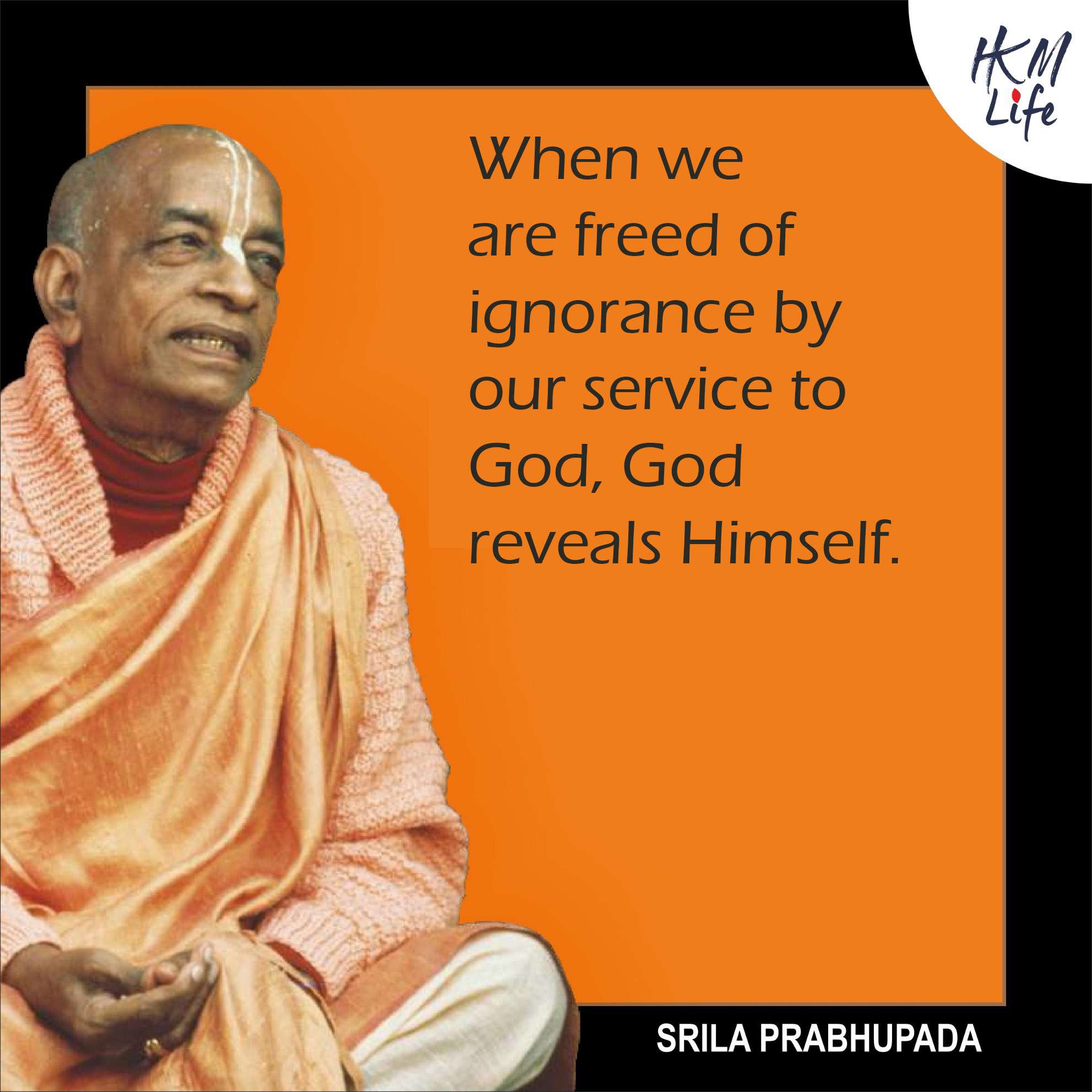 HKM Life

When we are freed of ignorance by our service to God, God reveals Himself.

SRILA PRABHUPADA